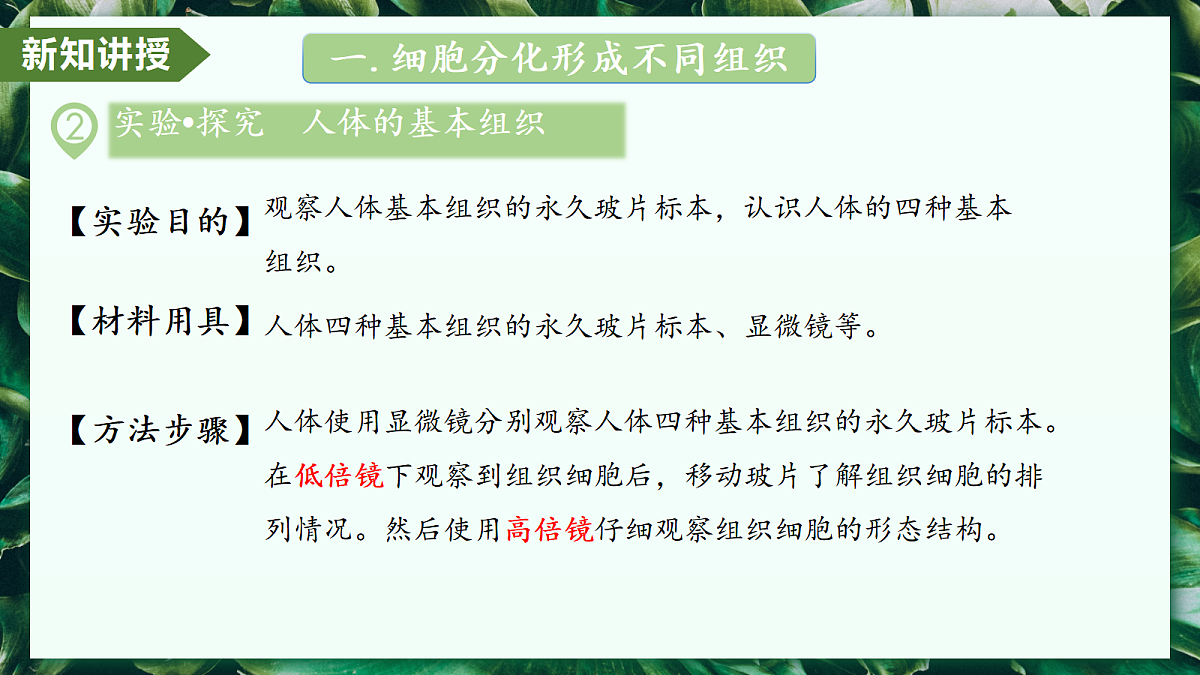 新知讲授

一. 细胞分化形成不同组织

② 实验•探究　人体的基本组织

【实验目的】观察人体基本组织的永久玻片标本，认识人体的四种基本组织。

【材料用具】人体四种基本组织的永久玻片标本、显微镜等。

【方法步骤】人体使用显微镜分别观察人体四种基本组织的永久玻片标本。在低倍镜下观察到组织细胞后，移动玻片了解组织细胞的排列情况。然后使用高倍镜仔细观察组织细胞的形态结构。